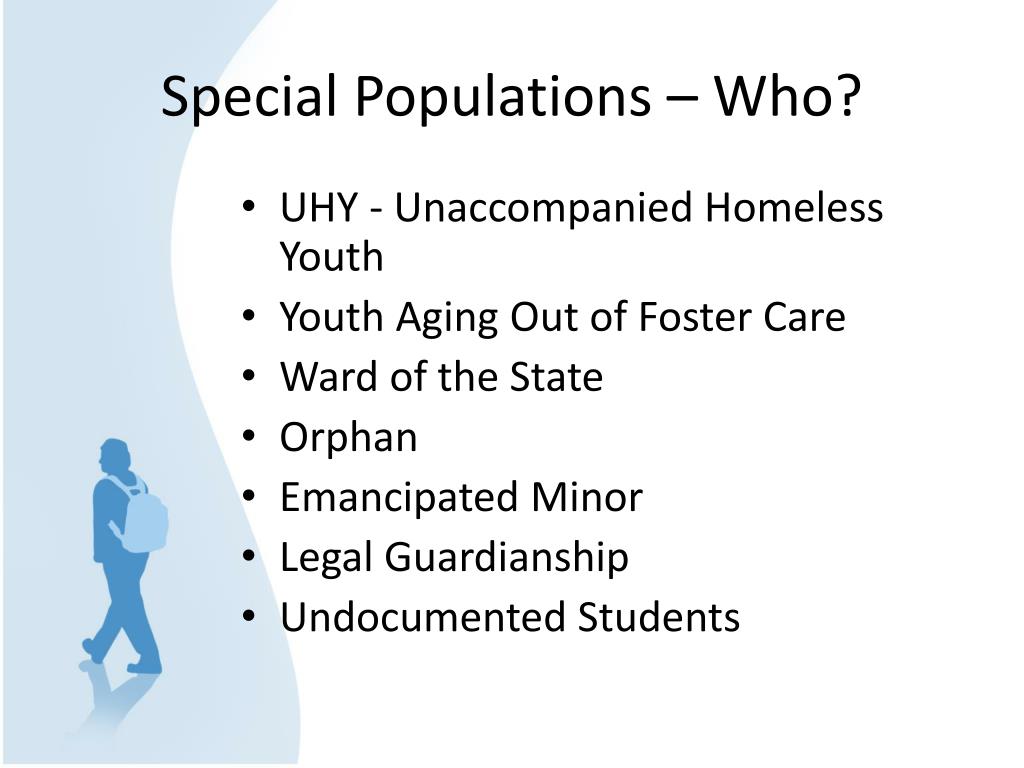 Special Populations – Who?

• UHY - Unaccompanied Homeless Youth
• Youth Aging Out of Foster Care
• Ward of the State
• Orphan
• Emancipated Minor
• Legal Guardianship
• Undocumented Students